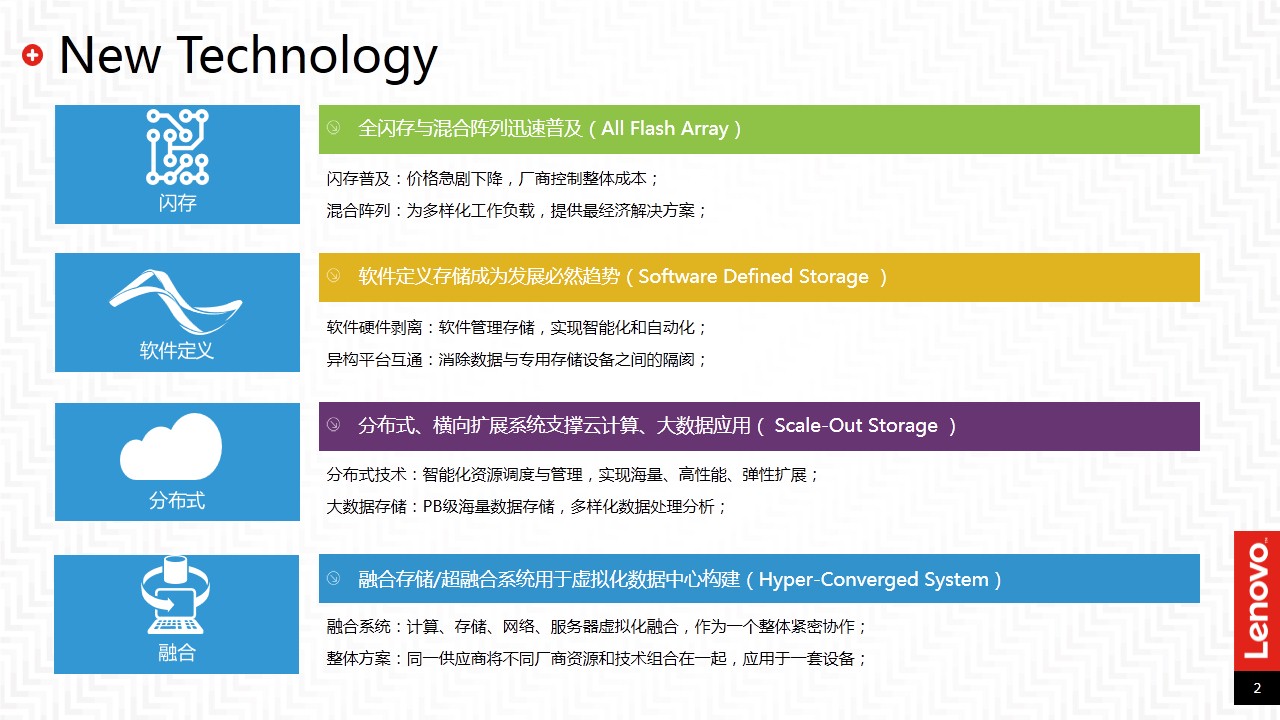 New Technology

闪存

全闪存与混合阵列迅速普及（All Flash Array）

闪存普及：价格急剧下降，厂商控制整体成本；

混合阵列：为多样化工作负载，提供最经济解决方案；

软件定义

软件定义存储成为发展必然趋势（Software Defined Storage ）

软件硬件剥离：软件管理存储，实现智能化和自动化；

异构平台互通：消除数据与专用存储设备之间的隔阂；

分布式

分布式、横向扩展系统支撑云计算、大数据应用（ Scale-Out Storage ）

分布式技术：智能化资源调度与管理，实现海量、高性能、弹性扩展；

大数据存储：PB级海量数据存储，多样化数据处理分析；

融合

融合存储/超融合系统用于虚拟化数据中心构建（Hyper-Converged System）

融合系统：计算、存储、网络、服务器虚拟化融合，作为一个整体紧密协作；

整体方案：同一供应商将不同厂商资源和技术组合在一起，应用于一套设备；

Lenovo

2